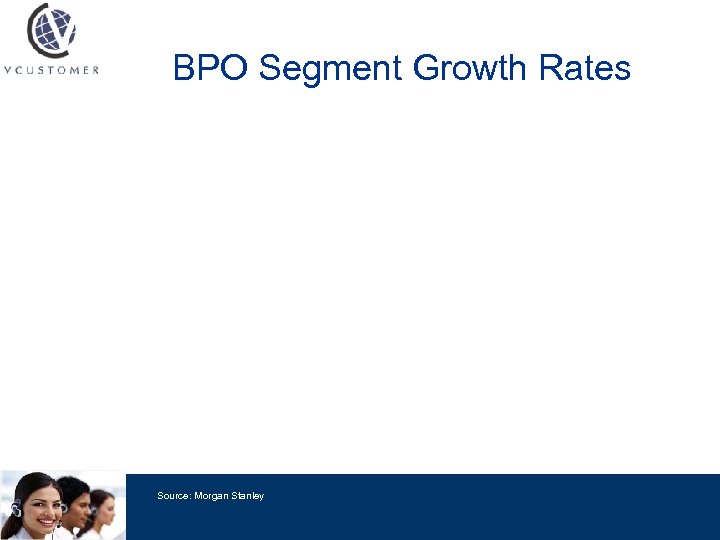 VCUSTOMER

BPO Segment Growth Rates

Source: Morgan Stanley